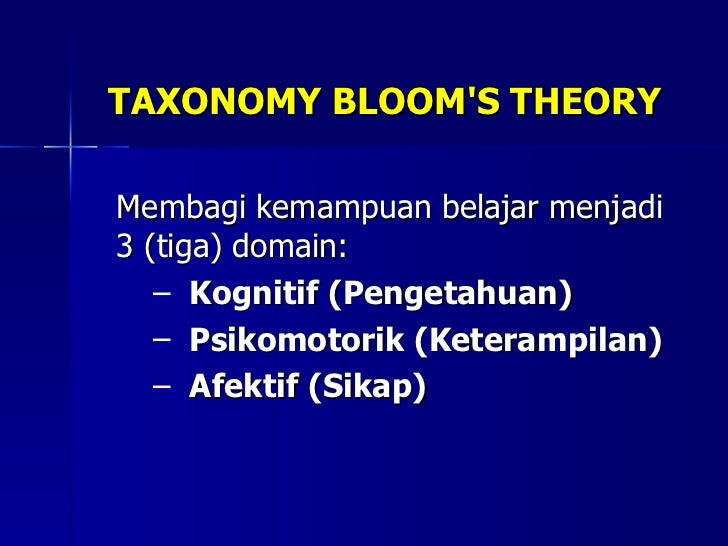 TAXONOMY BLOOM'S THEORY

Membagi kemampuan belajar menjadi 3 (tiga) domain:
– Kognitif (Pengetahuan)
– Psikomotorik (Keterampilan)
– Afektif (Sikap)